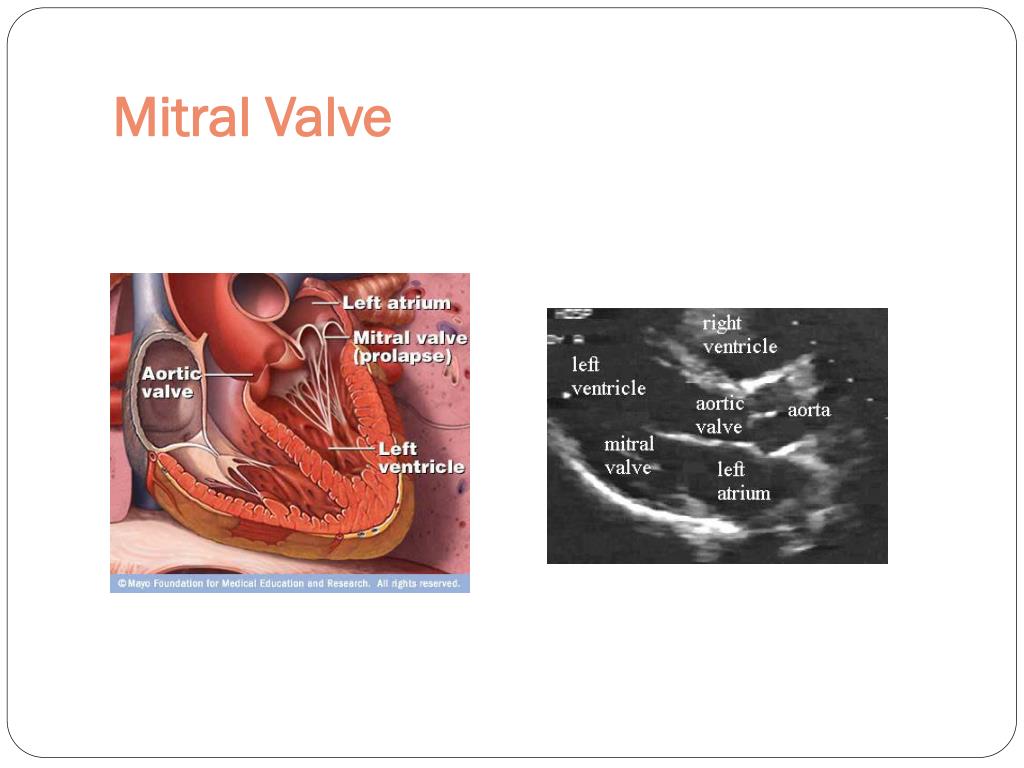 Mitral Valve

Left atrium
Mitral valve (prolapse)
Aortic valve
Left ventricle
© Mayo Foundation for Medical Education and Research. All rights reserved.

right ventricle
left ventricle
aortic valve
aorta
mitral valve
left atrium